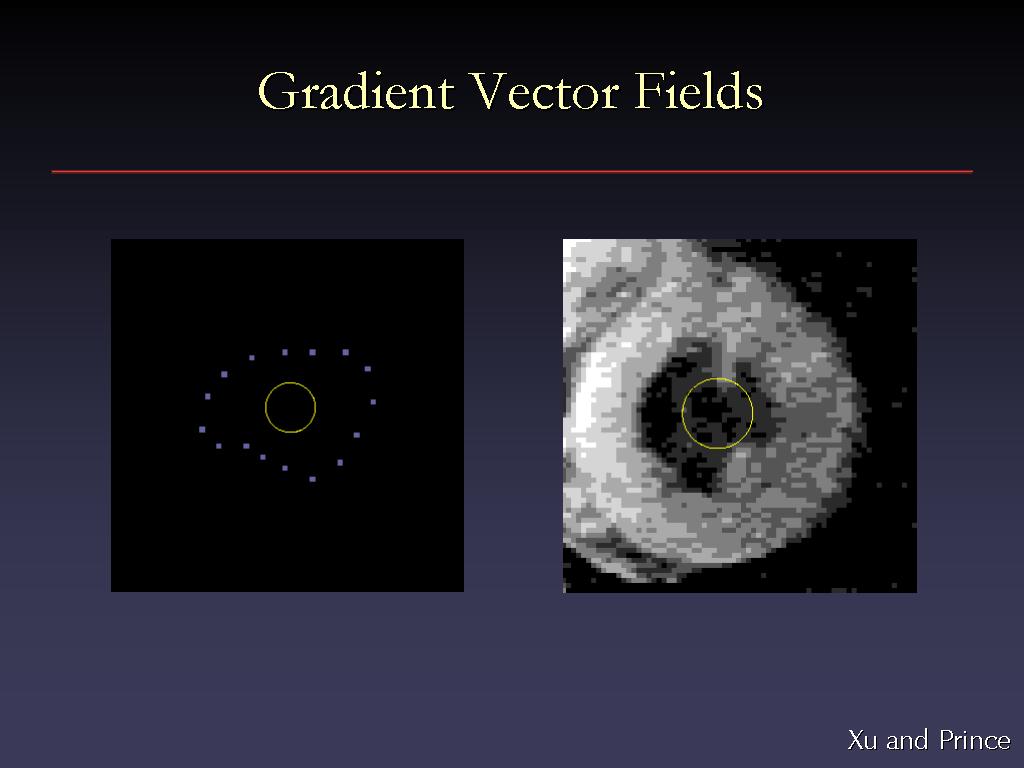 Gradient Vector Fields

Xu and Prince